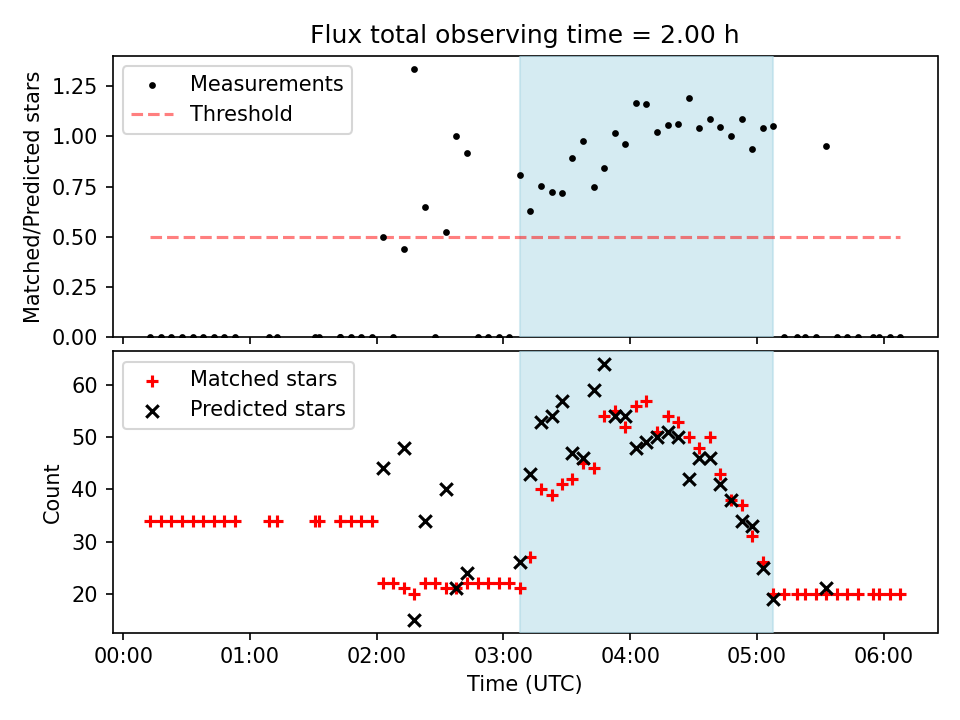 Flux total observing time = 2.00 h

Measurements
Threshold

Matched/Predicted stars

1.25
1.00
0.75
0.50
0.25
0.00

Matched stars
Predicted stars

Count

60
50
40
30
20

00:00
01:00
02:00
03:00
04:00
05:00
06:00

Time (UTC)